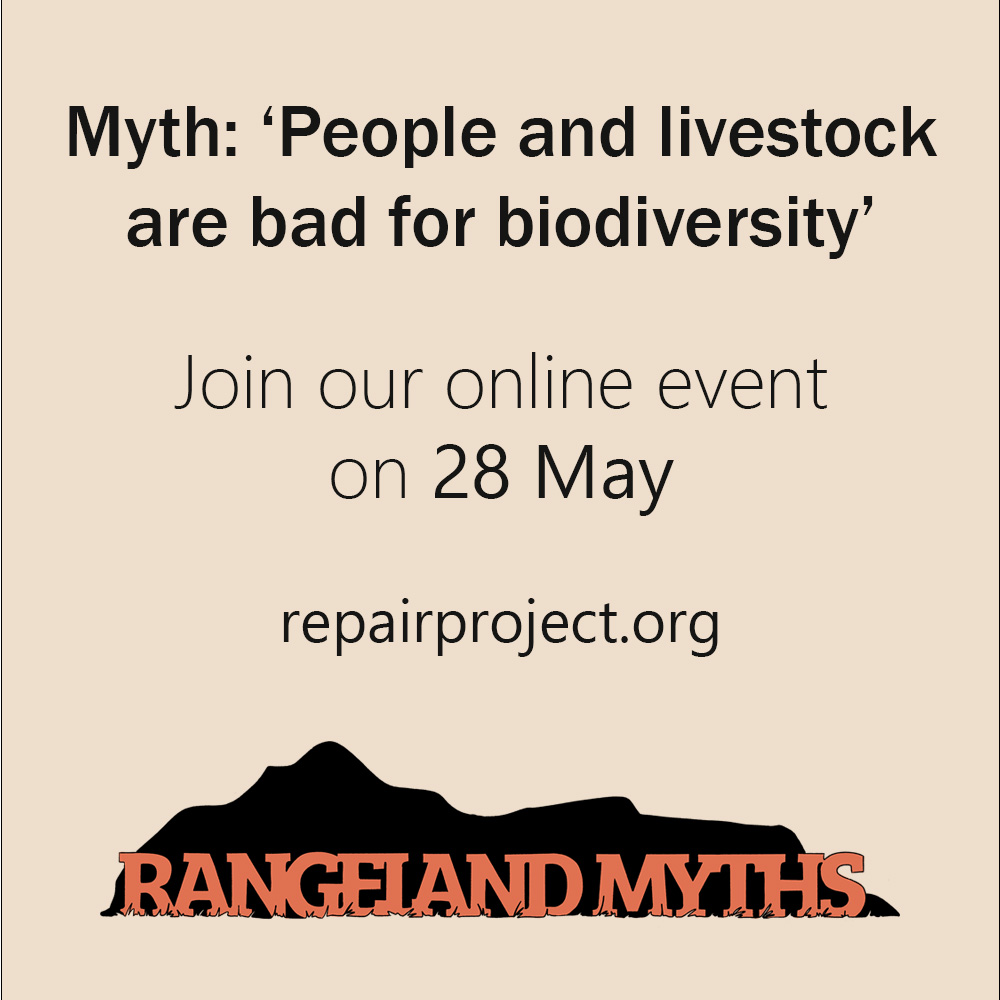 Myth: ‘People and livestock are bad for biodiversity’

Join our online event on 28 May

repairproject.org

RANGELAND MYTHS